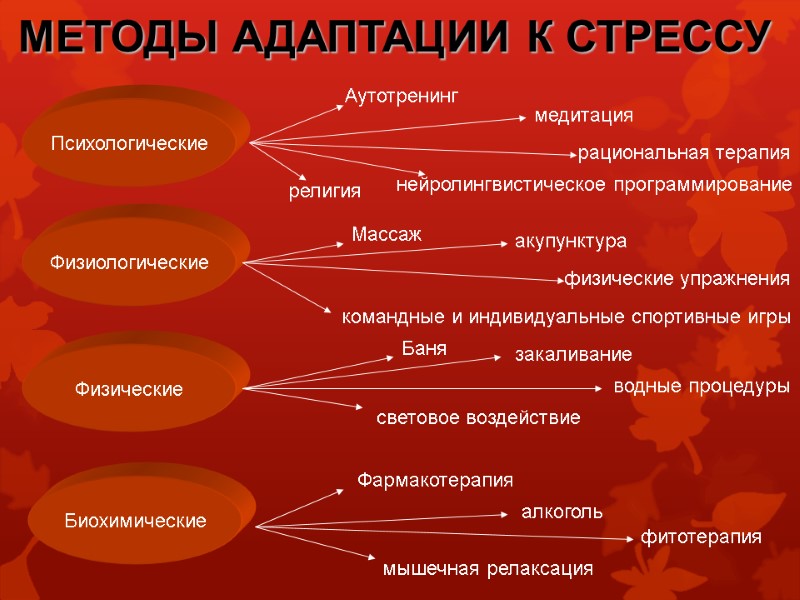 МЕТОДЫ АДАПТАЦИИ К СТРЕССУ

Психологические

Аутотренинг

медитация

рациональная терапия

религия

нейролингвистическое программирование

Физиологические

Массаж

акупунктура

физические упражнения

командные и индивидуальные спортивные игры

Физические

Баня

закаливание

водные процедуры

световое воздействие

Биохимические

Фармакотерапия

алкоголь

фитотерапия

мышечная релаксация